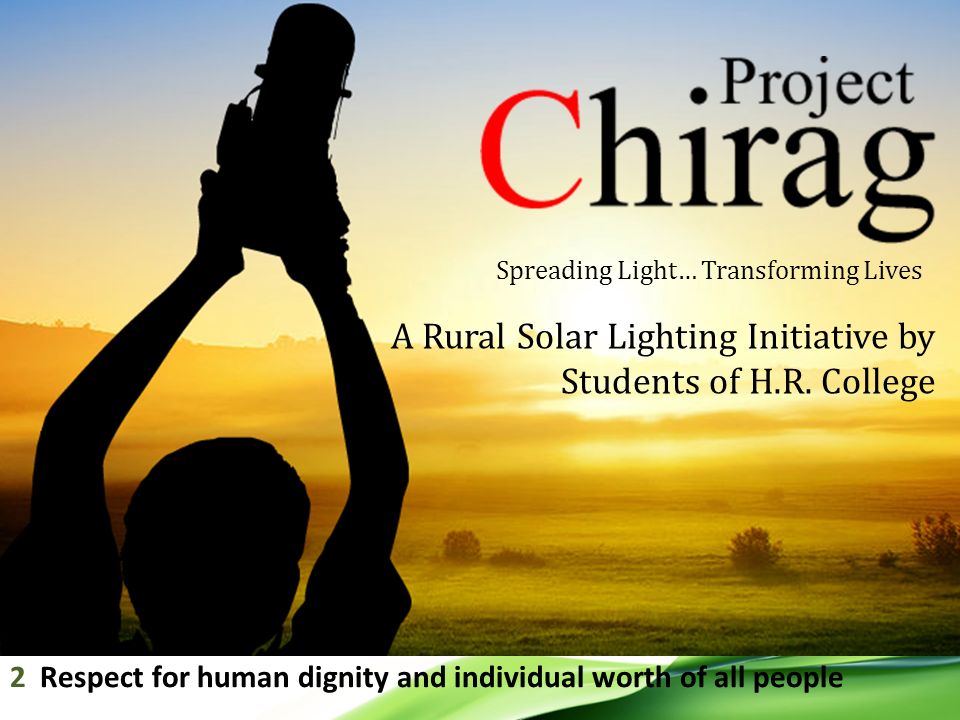 Project
Chirag

Spreading Light… Transforming Lives

A Rural Solar Lighting Initiative by Students of H.R. College

2 Respect for human dignity and individual worth of all people